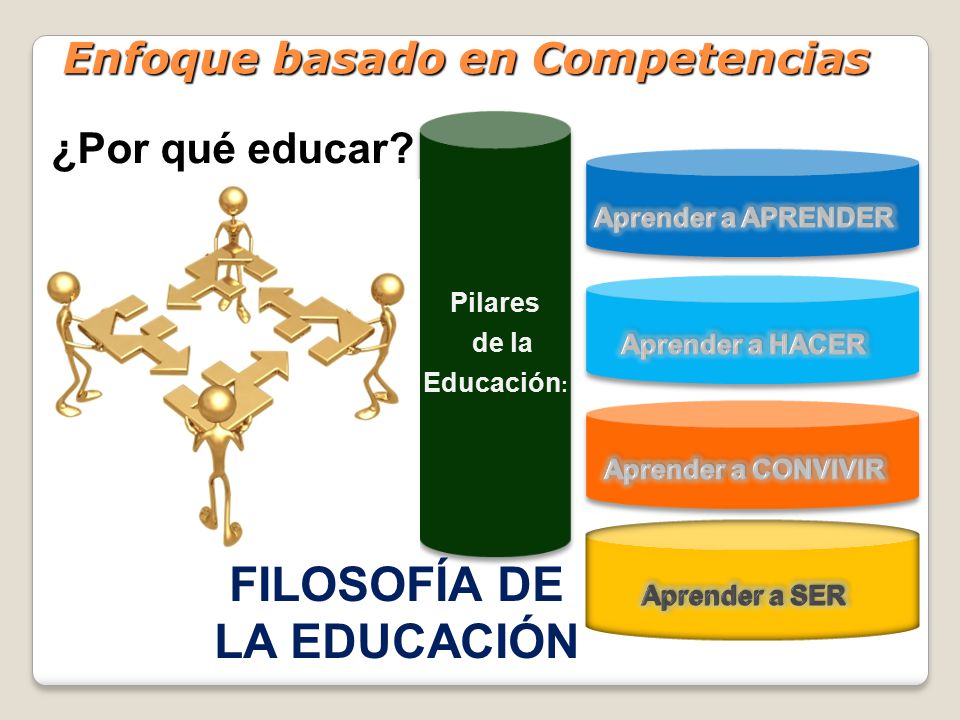 Enfoque basado en Competencias

¿Por qué educar?

Pilares de la Educación:

Aprender a APRENDER

Aprender a HACER

Aprender a CONVIVIR

Aprender a SER

FILOSOFÍA DE LA EDUCACIÓN